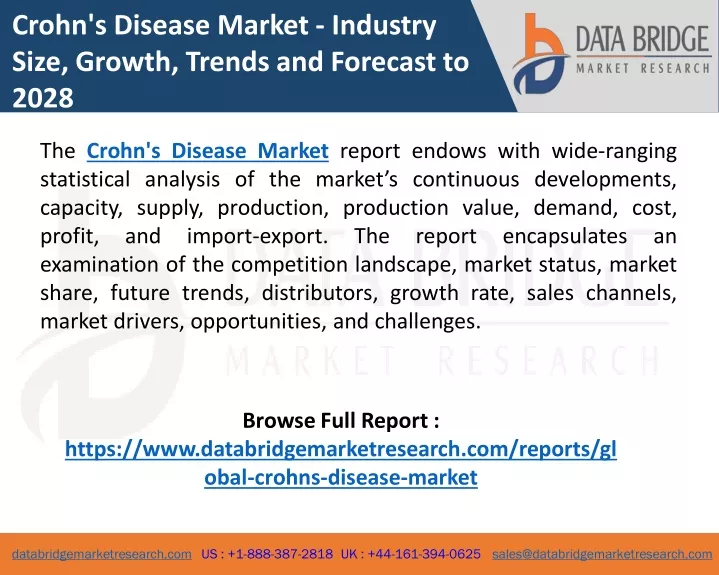 Crohn's Disease Market - Industry Size, Growth, Trends and Forecast to 2028

DATA BRIDGE
MARKET RESEARCH

The Crohn's Disease Market report endows with wide-ranging statistical analysis of the market's continuous developments, capacity, supply, production, production value, demand, cost, profit, and import-export. The report encapsulates an examination of the competition landscape, market status, market share, future trends, distributors, growth rate, sales channels, market drivers, opportunities, and challenges.

DATA BRIDGE
MARKET RESEARCH

Browse Full Report :
https://www.databridgemarketresearch.com/reports/global-crohns-disease-market

databridgemarketresearch.com US : +1-888-387-2818 UK : +44-161-394-0625 sales@databridgemarketresearch.com